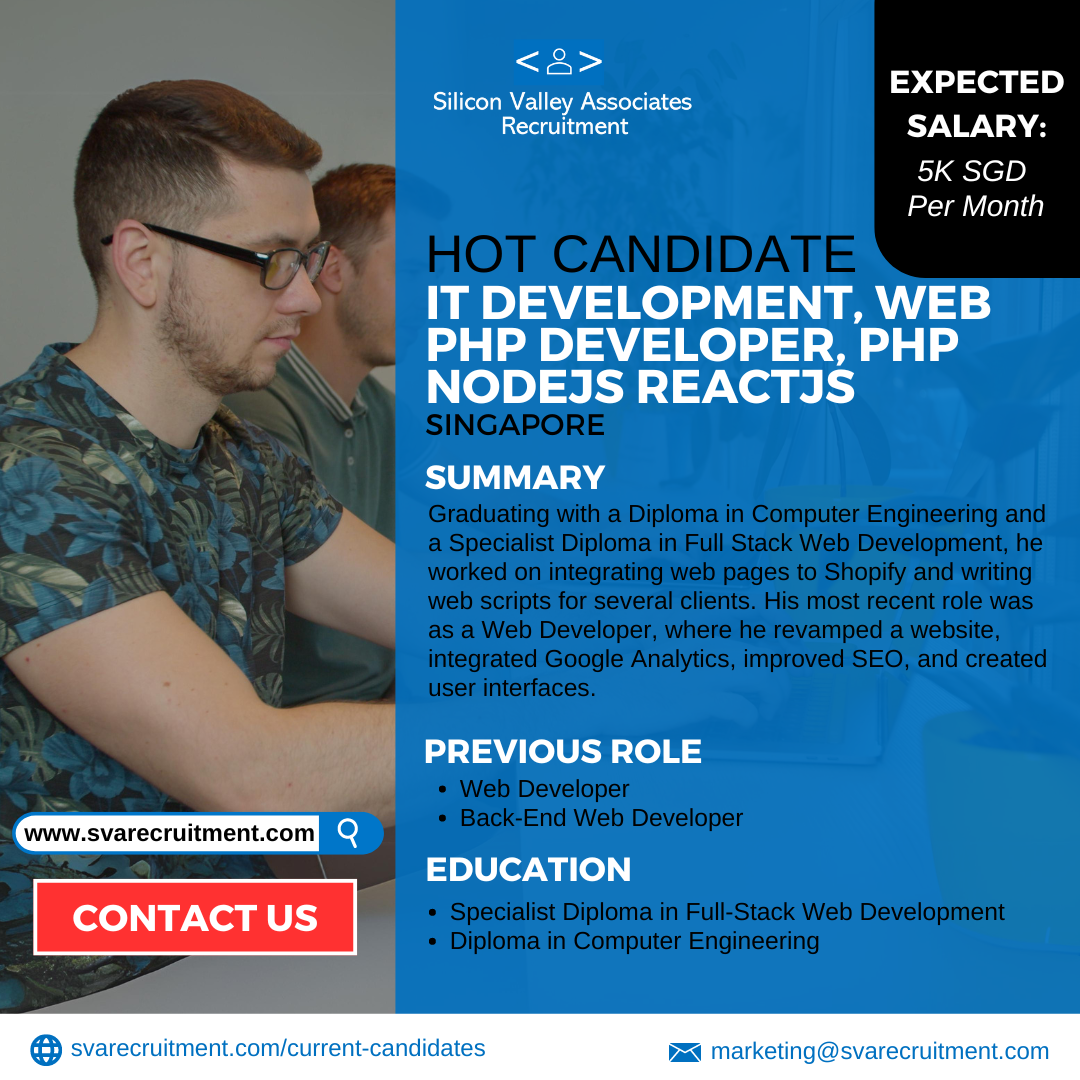 Silicon Valley Associates Recruitment

EXPECTED SALARY:
5K SGD Per Month

HOT CANDIDATE
IT DEVELOPMENT, WEB PHP DEVELOPER, PHP NODEJS REACTJS
SINGAPORE

SUMMARY
Graduating with a Diploma in Computer Engineering and a Specialist Diploma in Full Stack Web Development, he worked on integrating web pages to Shopify and writing web scripts for several clients. His most recent role was as a Web Developer, where he revamped a website, integrated Google Analytics, improved SEO, and created user interfaces.

PREVIOUS ROLE
• Web Developer
• Back-End Web Developer

EDUCATION
• Specialist Diploma in Full-Stack Web Development
• Diploma in Computer Engineering

www.svarecruitment.com

CONTACT US

svarecruitment.com/current-candidates
marketing@svarecruitment.com